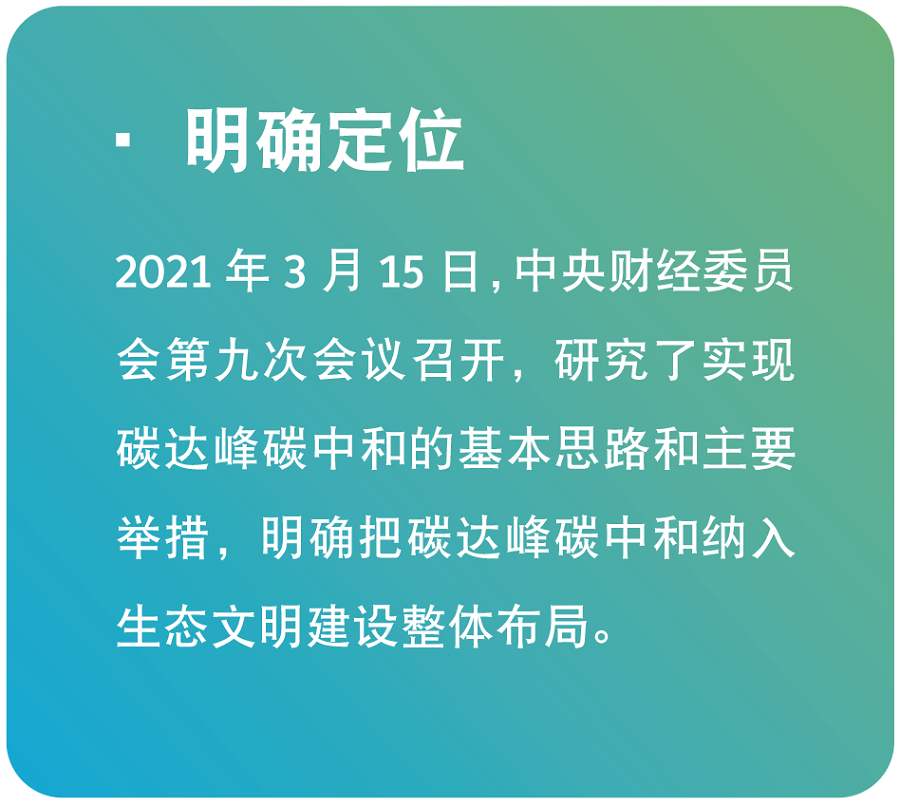 · 明确定位

2021 年 3 月 15 日, 中央财经委员会第九次会议召开，研究了实现碳达峰碳中和的基本思路和主要举措，明确把碳达峰碳中和纳入生态文明建设整体布局。